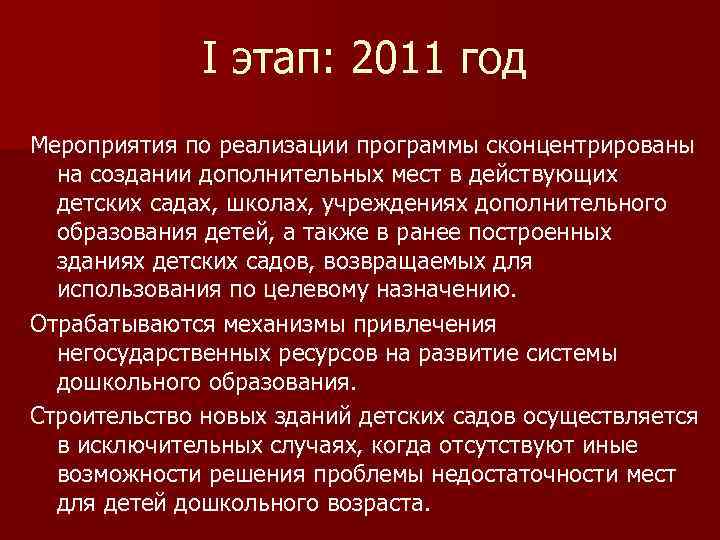 I этап: 2011 год

Мероприятия по реализации программы сконцентрированы на создании дополнительных мест в действующих детских садах, школах, учреждениях дополнительного образования детей, а также в ранее построенных зданиях детских садов, возвращаемых для использования по целевому назначению.

Отрабатываются механизмы привлечения негосударственных ресурсов на развитие системы дошкольного образования.

Строительство новых зданий детских садов осуществляется в исключительных случаях, когда отсутствуют иные возможности решения проблемы недостаточности мест для детей дошкольного возраста.